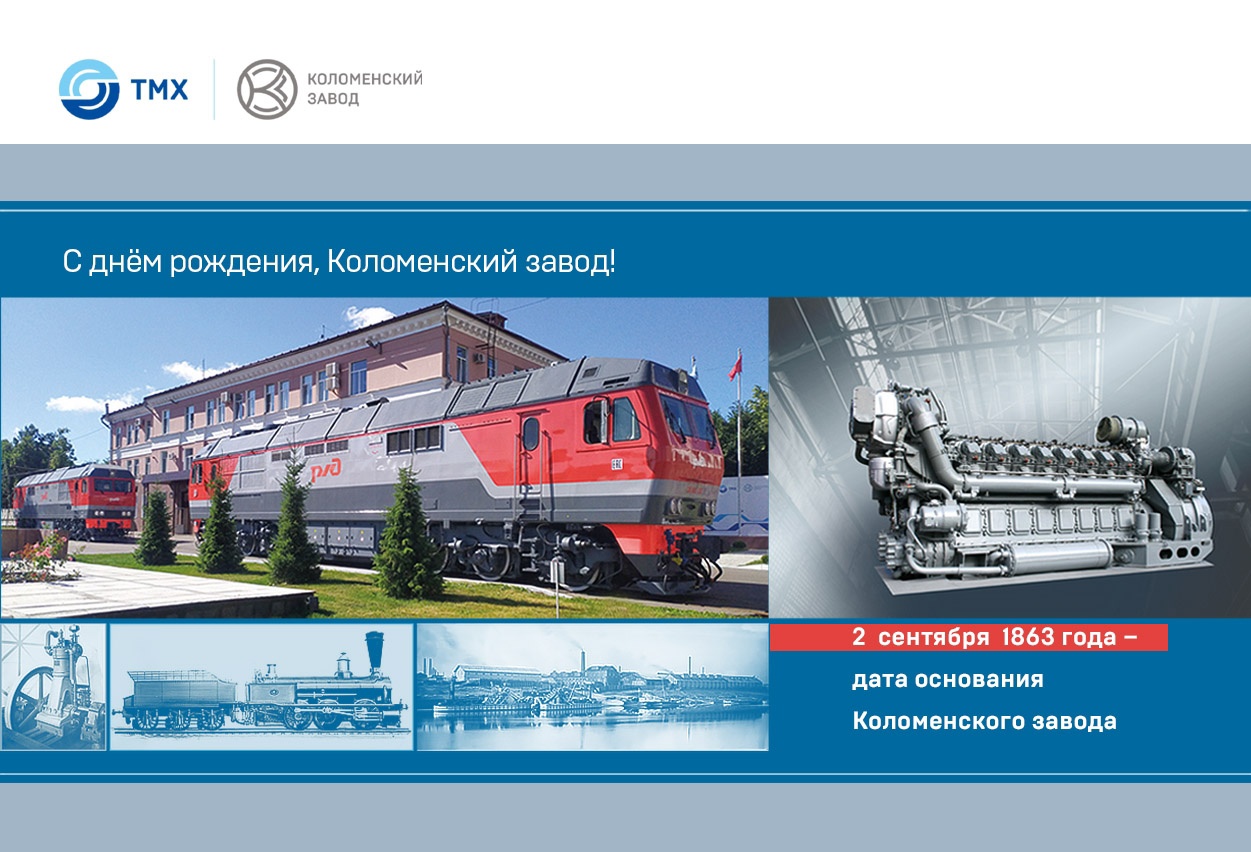 ТМХ

КОЛОМЕНСКИЙ ЗАВОД

С днём рождения, Коломенский завод!

РЖД

2 сентября 1863 года – дата основания Коломенского завода